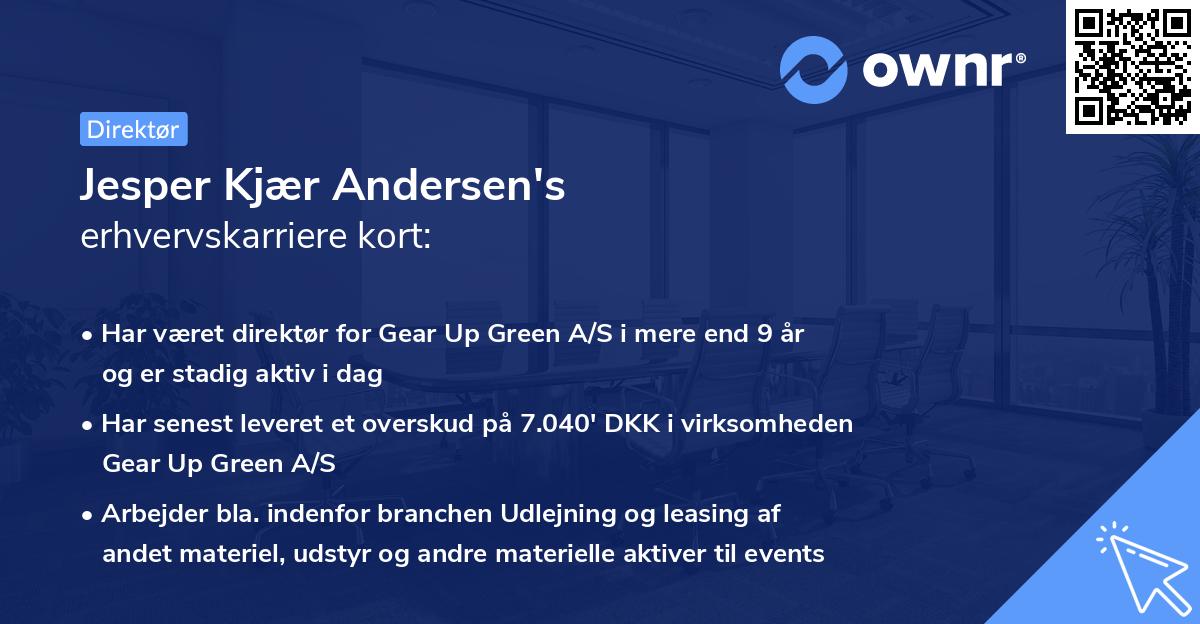 ownr®

Direktør

Jesper Kjær Andersen's
erhvervskarriere kort:

• Har været direktør for Gear Up Green A/S i mere end 9 år og er stadig aktiv i dag

• Har senest leveret et overskud på 7.040' DKK i virksomheden Gear Up Green A/S

• Arbejder bla. indenfor branchen Udlejning og leasing af andet materiel, udstyr og andre materielle aktiver til events